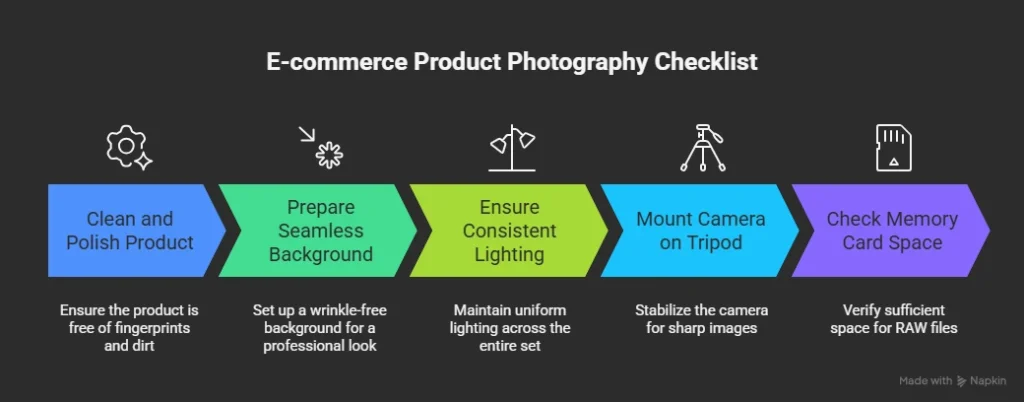 E-commerce Product Photography Checklist

Clean and Polish Product

Ensure the product is free of fingerprints and dirt

Prepare Seamless Background

Set up a wrinkle-free background for a professional look

Ensure Consistent Lighting

Maintain uniform lighting across the entire set

Mount Camera on Tripod

Stabilize the camera for sharp images

Check Memory Card Space

Verify sufficient space for RAW files

Made with Napkin